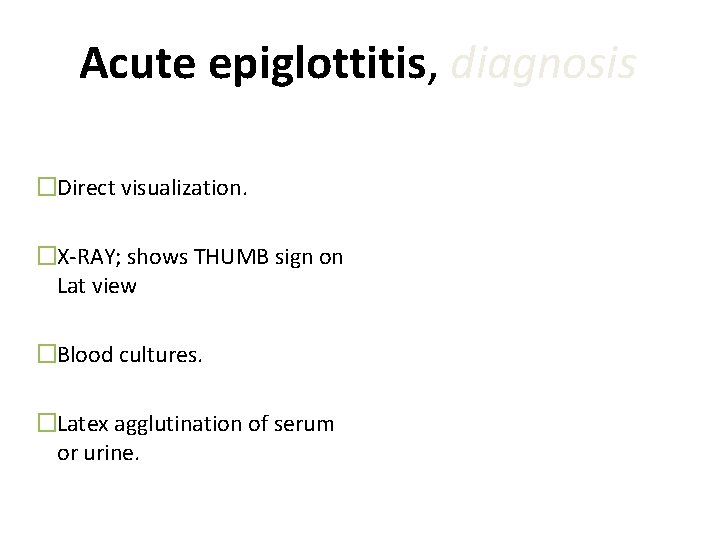 Acute epiglottitis, diagnosis

□Direct visualization.

□X-RAY; shows THUMB sign on Lat view

□Blood cultures.

□Latex agglutination of serum or urine.